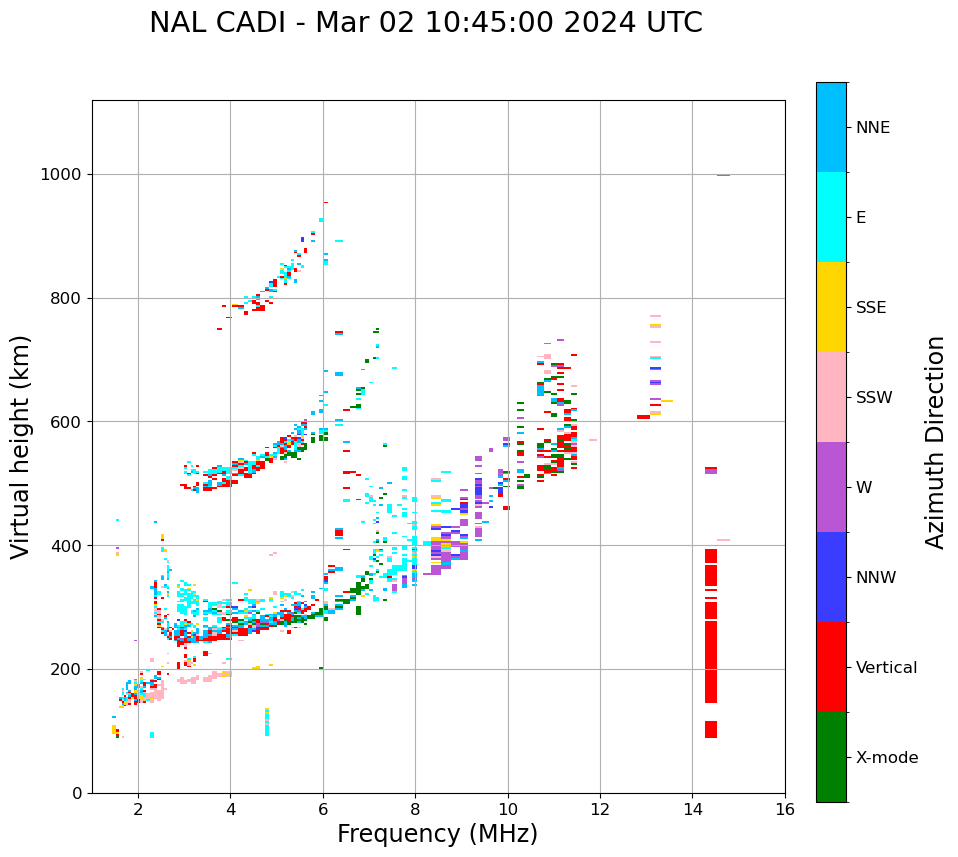 NAL CADI - Mar 02 10:45:00 2024 UTC

Virtual height (km)

1000
800
600
400
200
0

2
4
6
8
10
12
14
16

Frequency (MHz)

NNE
E
SSE
SSW
W
NNW
Vertical
X-mode

Azimuth Direction